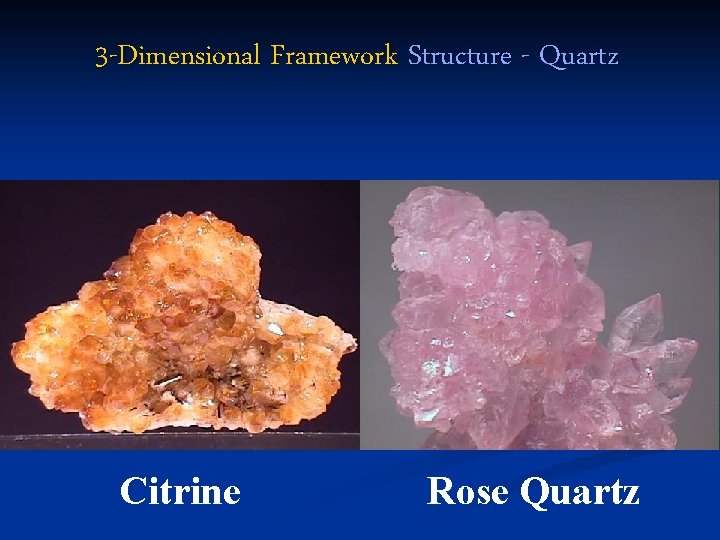 3-Dimensional Framework Structure - Quartz

Citrine

Rose Quartz